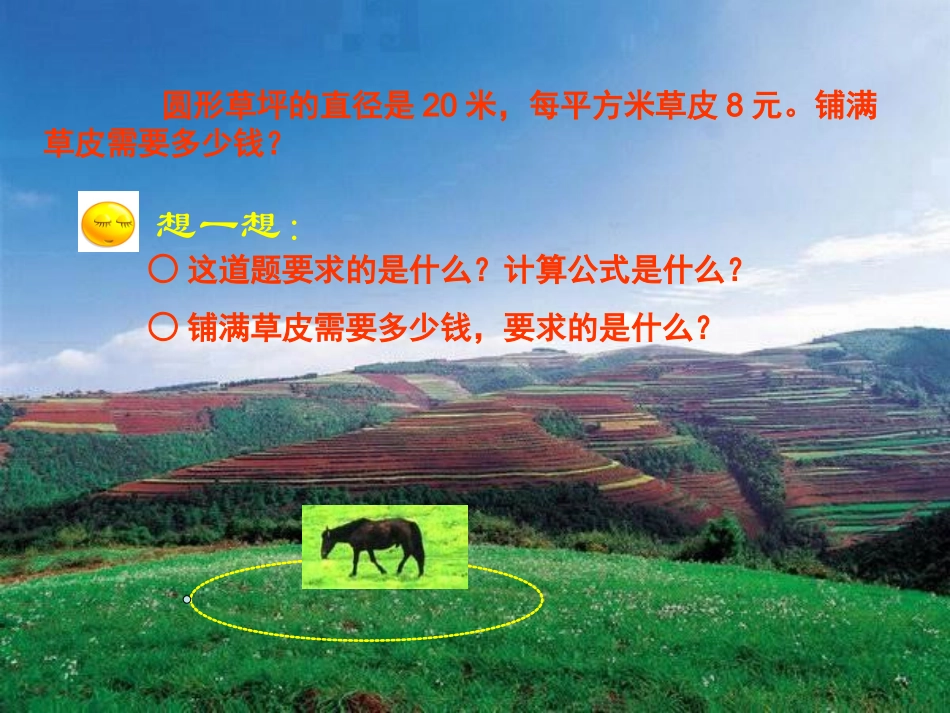 圆形草坪的直径是 20 米，每平方米草皮 8 元。铺满草皮需要多少钱？

想一想：

○ 这道题要求的是什么？计算公式是什么？

○ 铺满草皮需要多少钱，要求的是什么？